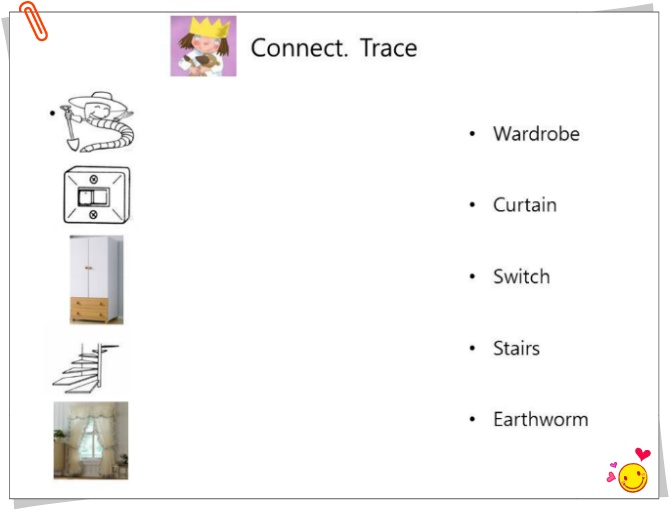 Connect. Trace

• Wardrobe

• Curtain

• Switch

• Stairs

• Earthworm